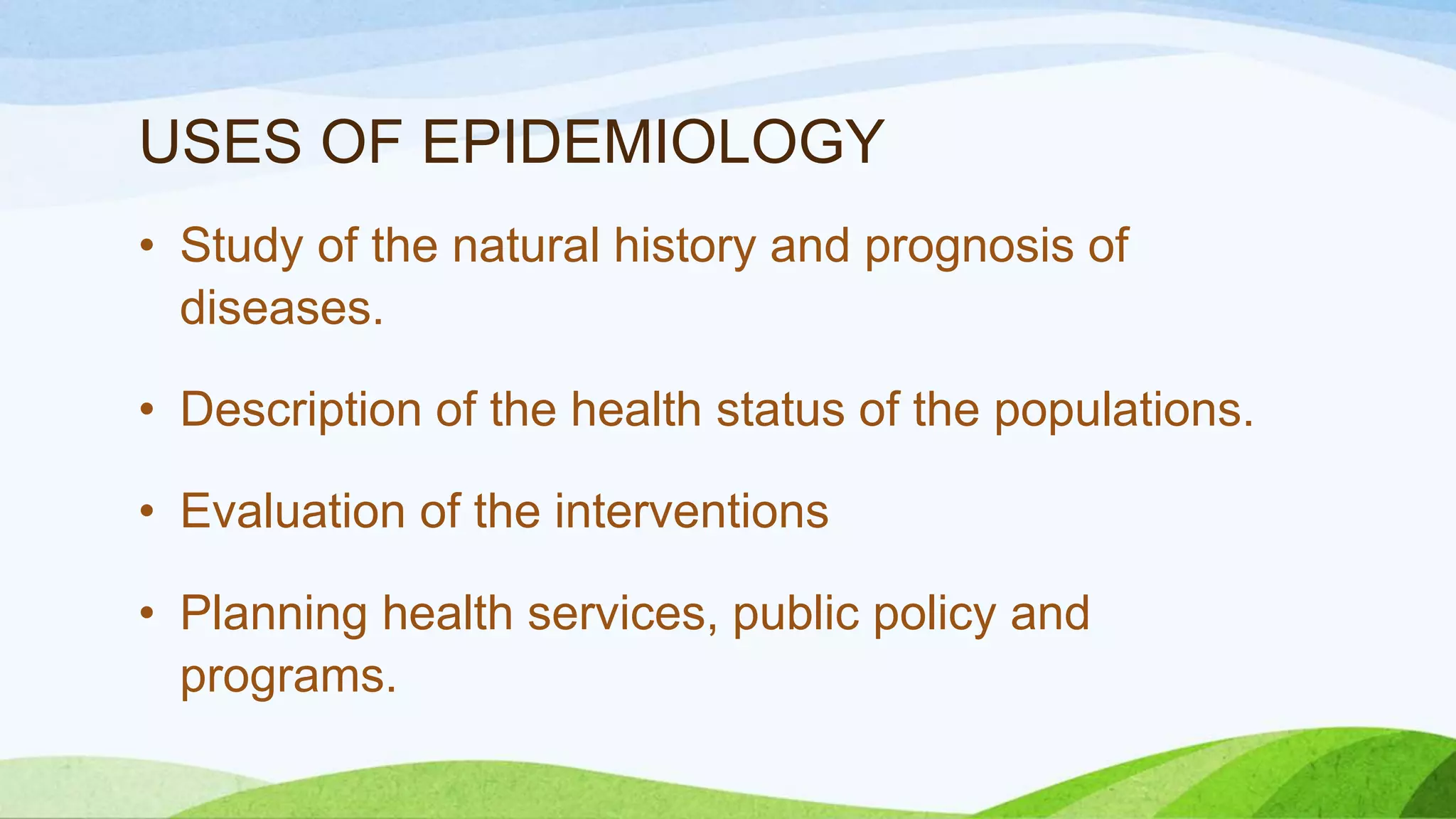 USES OF EPIDEMIOLOGY

• Study of the natural history and prognosis of diseases.

• Description of the health status of the populations.

• Evaluation of the interventions

• Planning health services, public policy and programs.